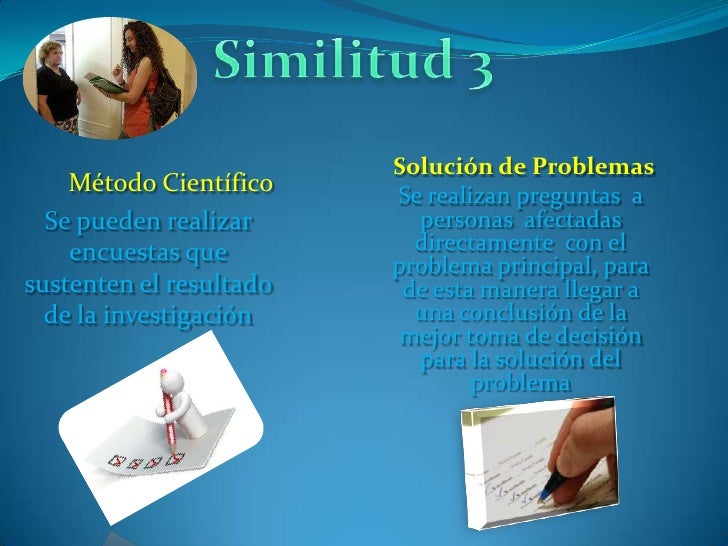 Similitud 3

Método Científico

Se pueden realizar encuestas que sustenten el resultado de la investigación

Solución de Problemas

Se realizan preguntas a personas afectadas directamente con el problema principal, para de esta manera llegar a una conclusión de la mejor toma de decisión para la solución del problema